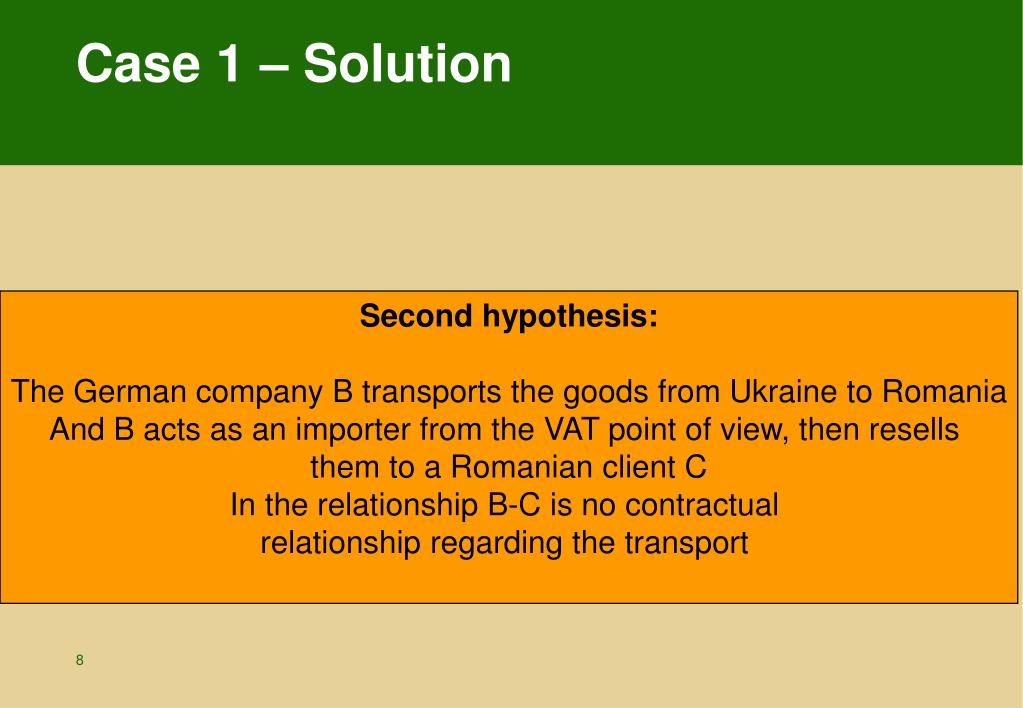 Case 1 – Solution

Second hypothesis:

The German company B transports the goods from Ukraine to Romania
And B acts as an importer from the VAT point of view, then resells them to a Romanian client C
In the relationship B-C is no contractual relationship regarding the transport

8